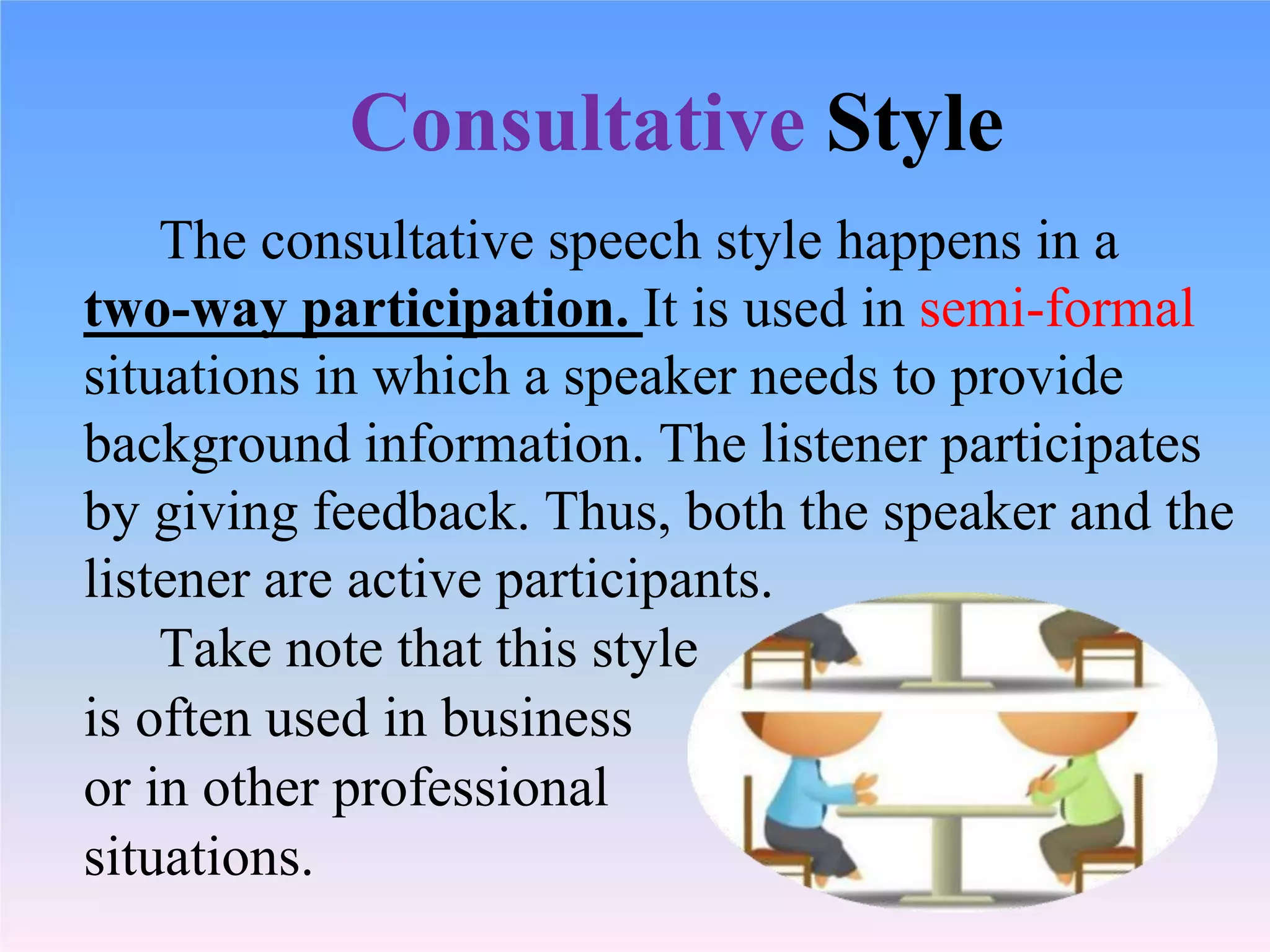 Consultative Style

The consultative speech style happens in a two-way participation. It is used in semi-formal situations in which a speaker needs to provide background information. The listener participates by giving feedback. Thus, both the speaker and the listener are active participants.

Take note that this style is often used in business or in other professional situations.